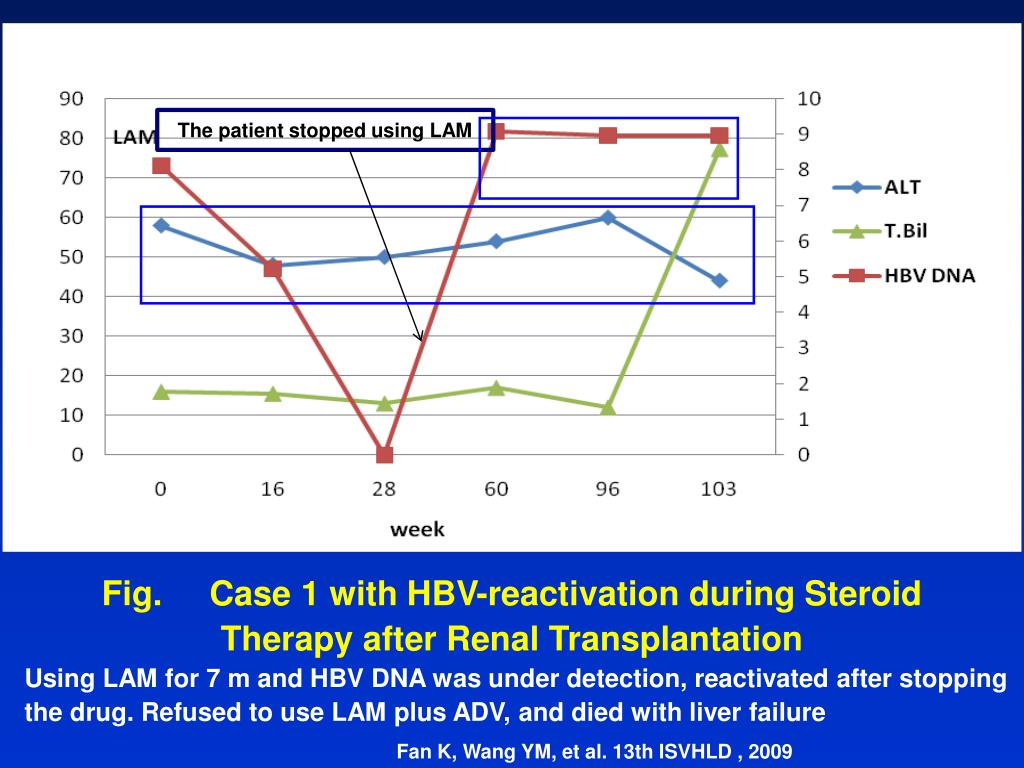 90
80
70
60
50
40
30
20
10
0

LAM

The patient stopped using LAM

10
9
8
7
6
5
4
3
2
1
0

ALT
T.Bil
HBV DNA

0 16 28 60 96 103

week

Fig. Case 1 with HBV-reactivation during Steroid Therapy after Renal Transplantation

Using LAM for 7 m and HBV DNA was under detection, reactivated after stopping the drug. Refused to use LAM plus ADV, and died with liver failure

Fan K, Wang YM, et al. 13th ISVHLD , 2009